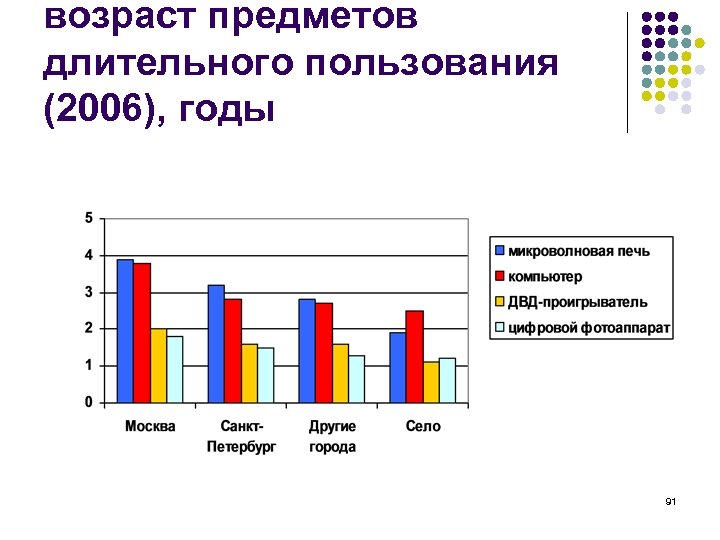 возраст предметов длительного пользования (2006), годы

5
4
3
2
1
0

Москва
Санкт-Петербург
Другие города
Село

микроволновая печь
компьютер
ДВД-проигрыватель
цифровой фотоаппарат

91